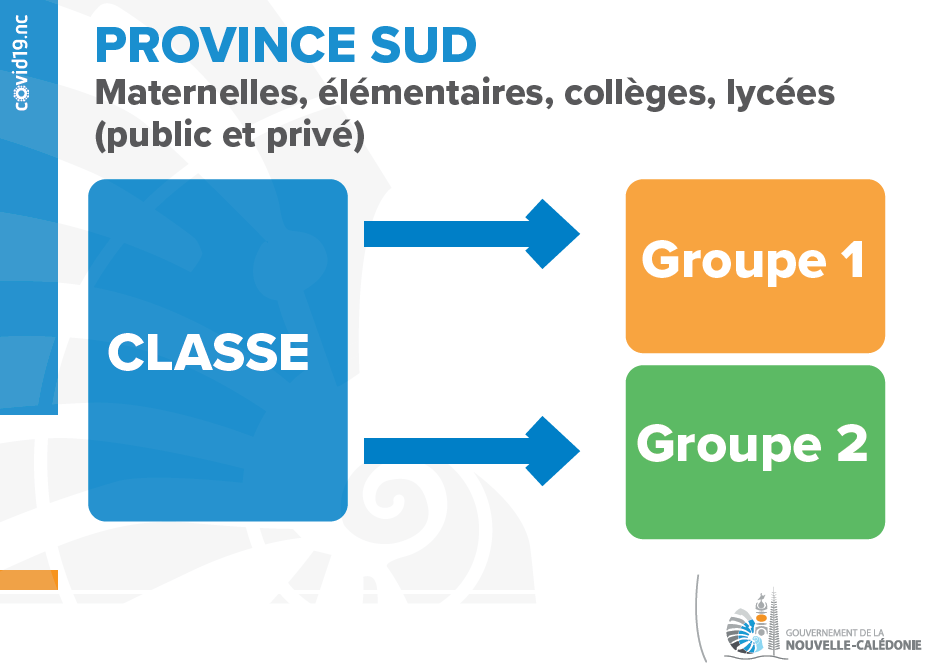 covid19.nc

PROVINCE SUD
Maternelles, élémentaires, collèges, lycées (public et privé)

CLASSE

Groupe 1

Groupe 2

GOUVERNEMENT DE LA
NOUVELLE-CALÉDONIE